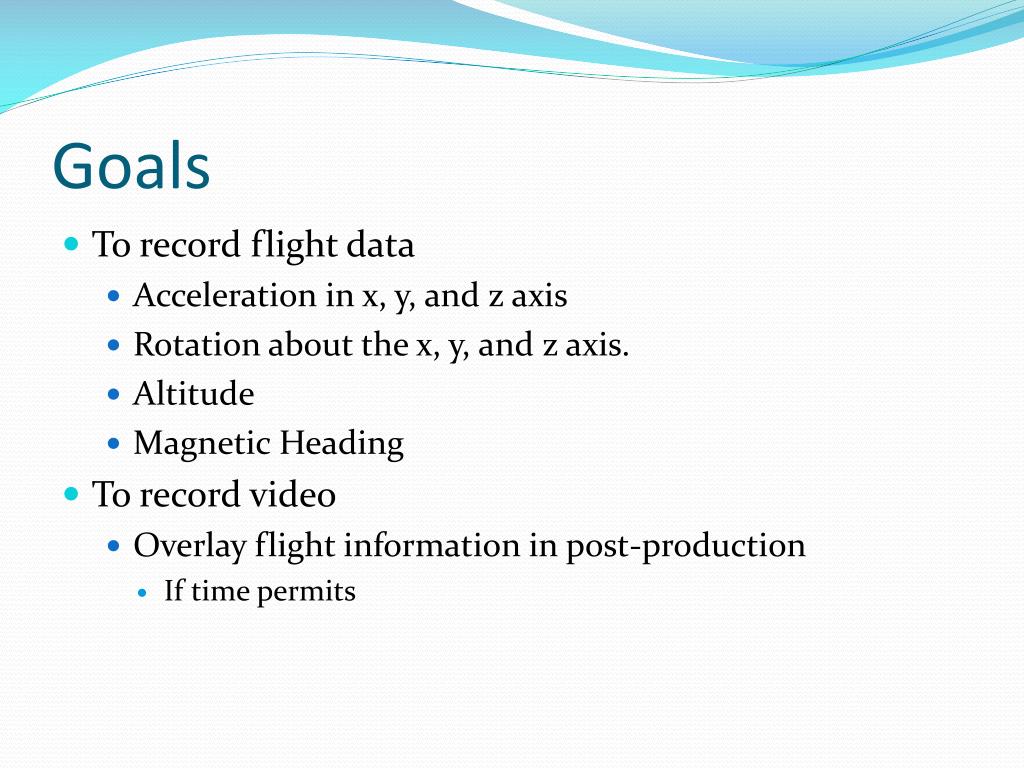 Goals

- To record flight data
  - Acceleration in x, y, and z axis
  - Rotation about the x, y, and z axis.
  - Altitude
  - Magnetic Heading
- To record video
  - Overlay flight information in post-production
    - If time permits